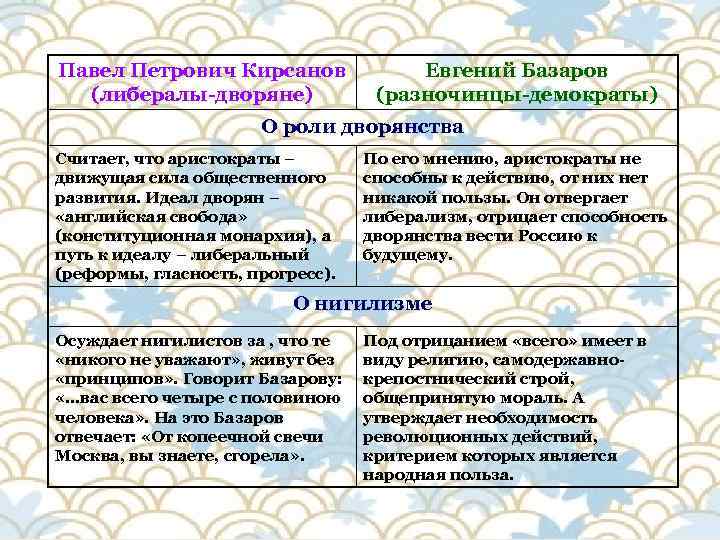 | Павел Петрович Кирсанов (либералы-дворяне) | Евгений Базаров (разночинцы-демократы) |
|---|---|
| О роли дворянства | |
| Считает, что аристократы – движущая сила общественного развития. Идеал дворян – «английская свобода» (конституционная монархия), а путь к идеалу – либеральный (реформы, гласность, прогресс). | По его мнению, аристократы не способны к действию, от них нет никакой пользы. Он отвергает либерализм, отрицает способность дворянства вести Россию к будущему. |
| О нигилизме | |
| Осуждает нигилистов за , что те «никого не уважают», живут без «принципов». Говорит Базарову: «...вас всего четыре с половиною человека». На это Базаров отвечает: «От копеечной свечи Москва, вы знаете, сгорела». | Под отрицанием «всего» имеет в виду религию, самодержавно-крепостнический строй, общепринятую мораль. А утверждает необходимость революционных действий, критерием которых является народная польза. |